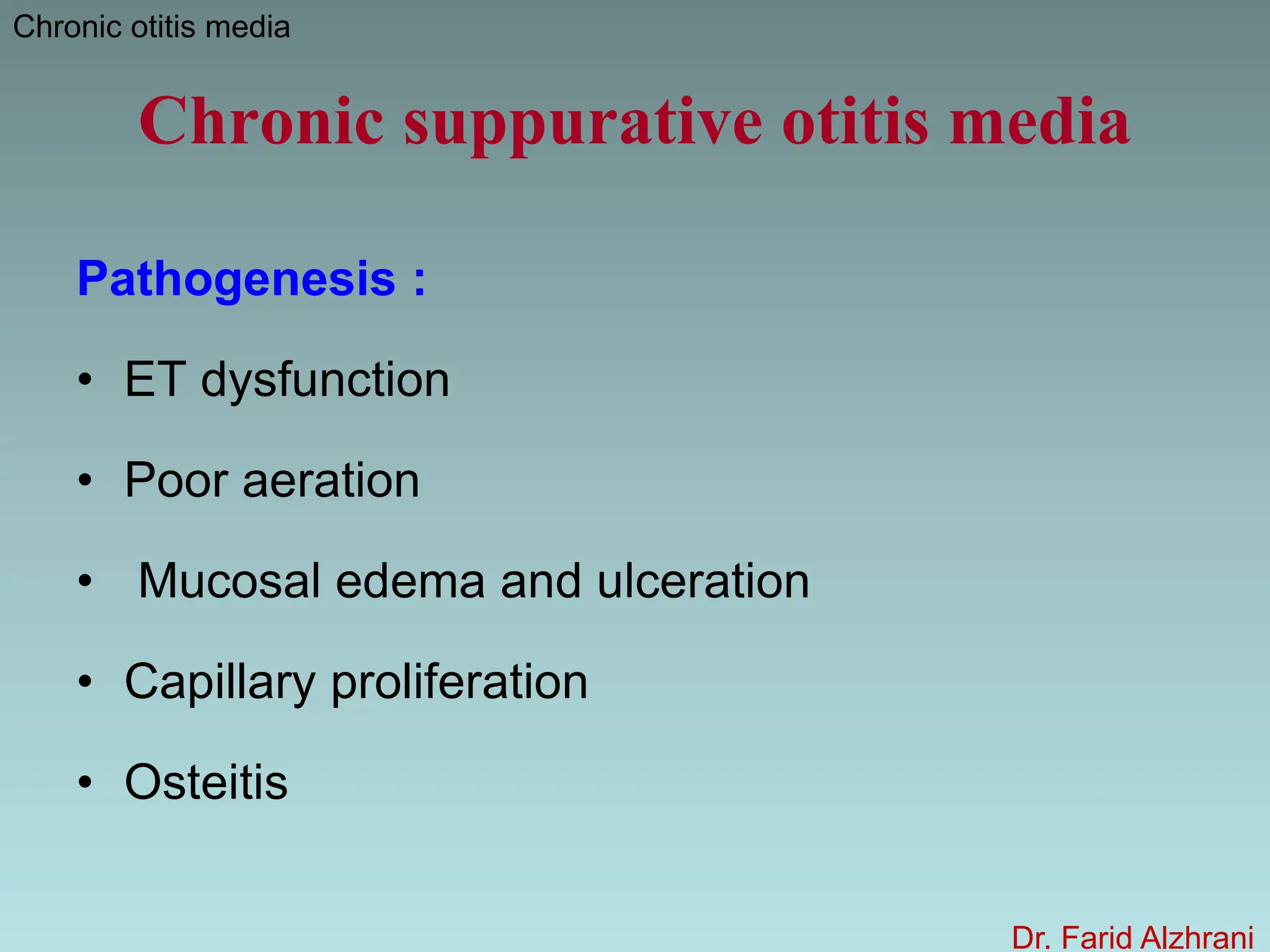 Chronic otitis media

Chronic suppurative otitis media

Pathogenesis :

• ET dysfunction

• Poor aeration

• Mucosal edema and ulceration

• Capillary proliferation

• Osteitis

Dr. Farid Alzhrani